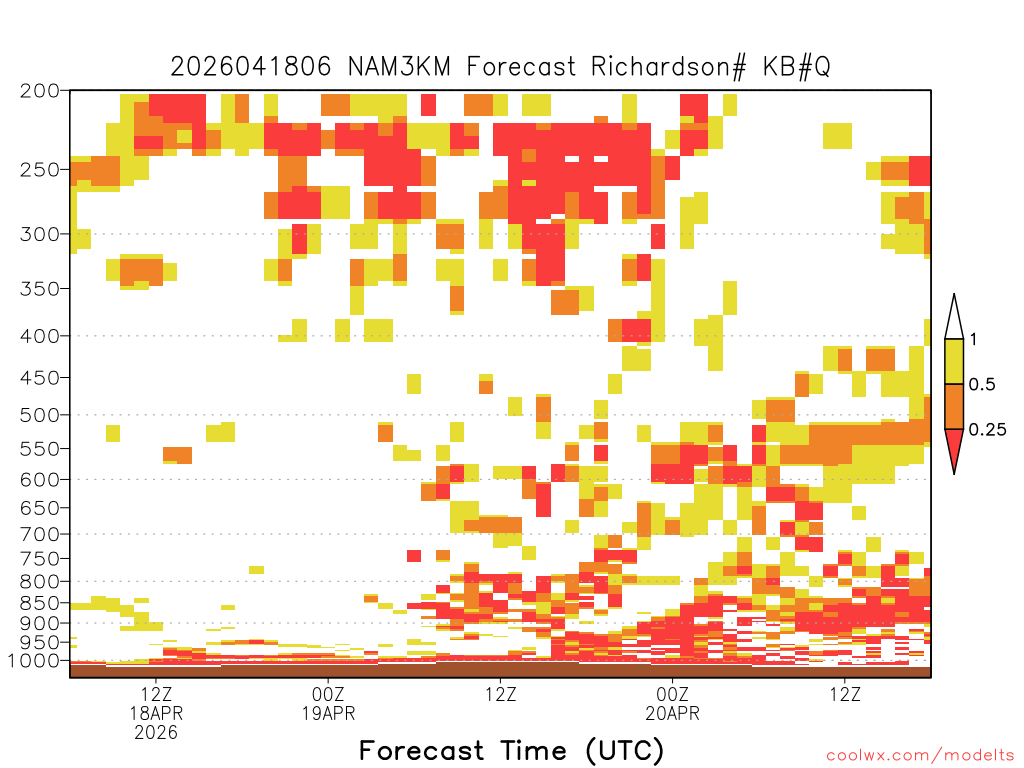 2026041806 NAM3KM Forecast Richardson# KB#Q

200
250
300
350
400
450
500
550
600
650
700
750
800
850
900
950
1000

1
0.5
0.25

12Z
18APR
2026
00Z
19APR
12Z
00Z
20APR
12Z

Forecast Time (UTC)

coolwx.com/modelts